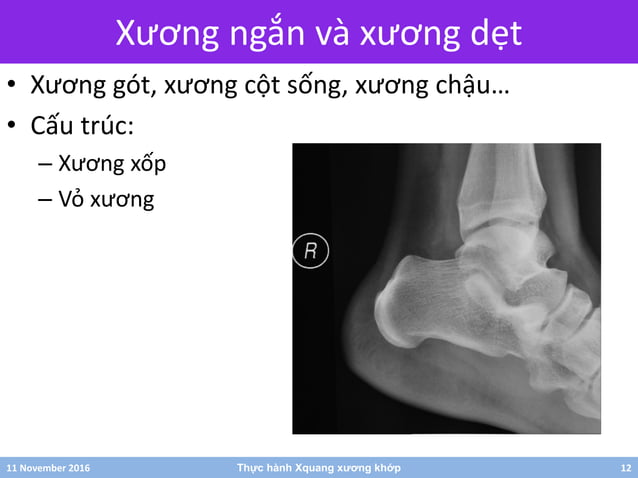 Xương ngắn và xương dẹt

• Xương gót, xương cột sống, xương chậu…
• Cấu trúc:
– Xương xốp
– Vỏ xương

R

11 November 2016 Thực hành Xquang xương khớp 12